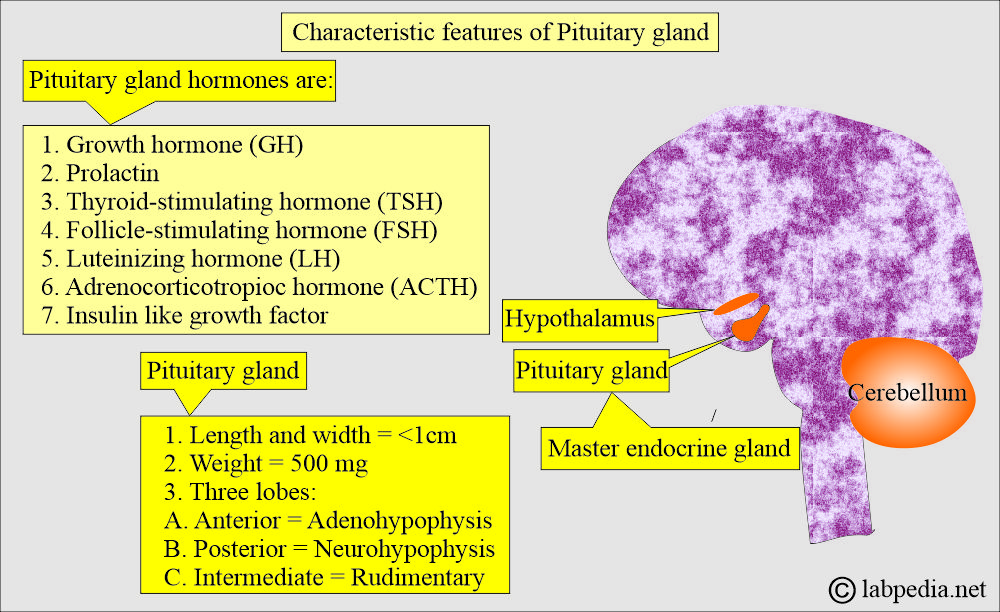 Characteristic features of Pituitary gland

Pituitary gland hormones are:

1. Growth hormone (GH)
2. Prolactin
3. Thyroid-stimulating hormone (TSH)
4. Follicle-stimulating hormone (FSH)
5. Luteinizing hormone (LH)
6. Adrenocorticotropioc hormone (ACTH)
7. Insulin like growth factor

Pituitary gland

1. Length and width = <1cm
2. Weight = 500 mg
3. Three lobes:
A. Anterior = Adenohypophysis
B. Posterior = Neurohypophysis
C. Intermediate = Rudimentary

Hypothalamus

Pituitary gland

Master endocrine gland

Cerebellum

© labpedia.net